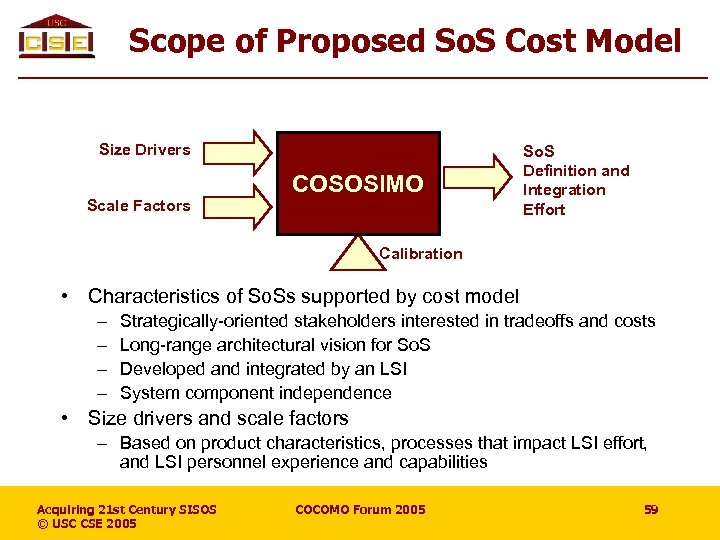 USC
CSE

Scope of Proposed SoS Cost Model

Size Drivers

Scale Factors

COSOSIMO

SoS Definition and Integration Effort

Calibration

• Characteristics of SoSs supported by cost model
– Strategically-oriented stakeholders interested in tradeoffs and costs
– Long-range architectural vision for SoS
– Developed and integrated by an LSI
– System component independence
• Size drivers and scale factors
– Based on product characteristics, processes that impact LSI effort, and LSI personnel experience and capabilities

Acquiring 21st Century SISOS
© USC CSE 2005

COCOMO Forum 2005

59